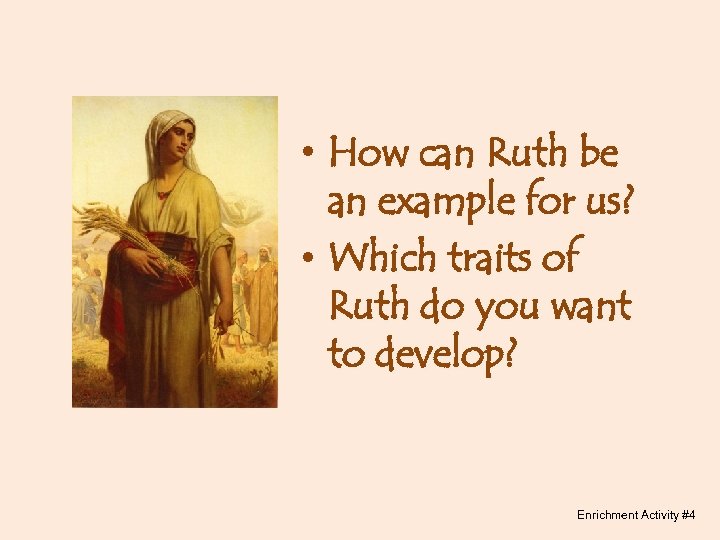 • How can Ruth be an example for us?
• Which traits of Ruth do you want to develop?

Enrichment Activity #4